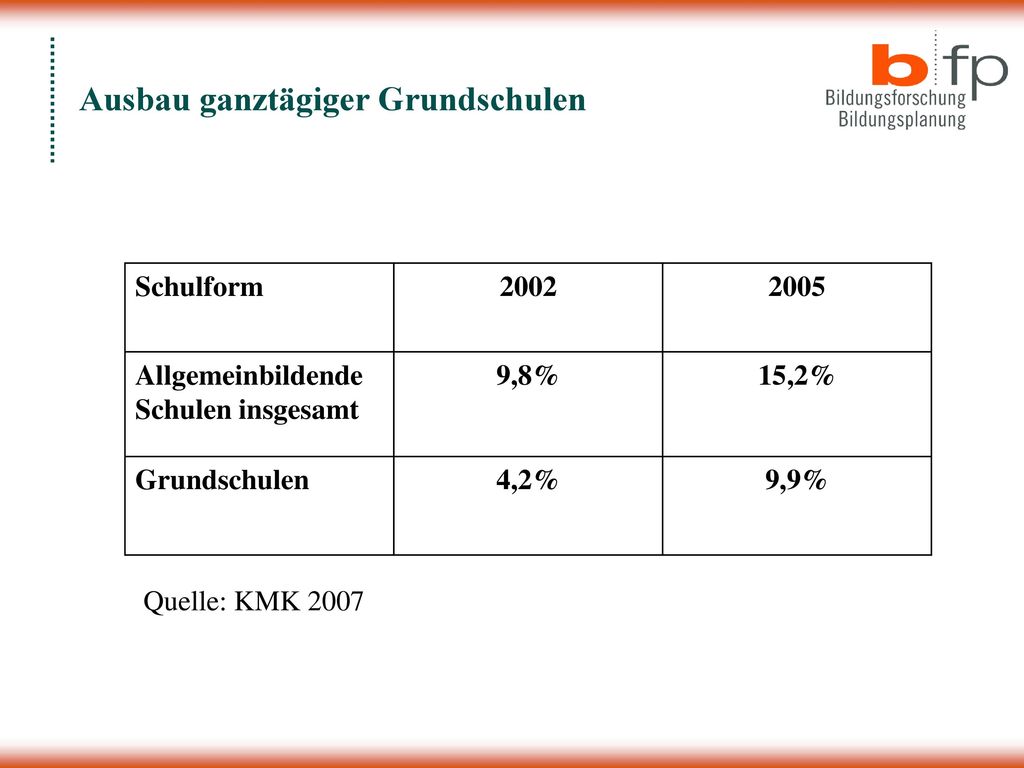 Ausbau ganztägiger Grundschulen

b fp
Bildungsforschung
Bildungsplanung

| Schulform | 2002 | 2005 |
|---|---|---|
| Allgemeinbildende Schulen insgesamt | 9,8% | 15,2% |
| Grundschulen | 4,2% | 9,9% |

Quelle: KMK 2007